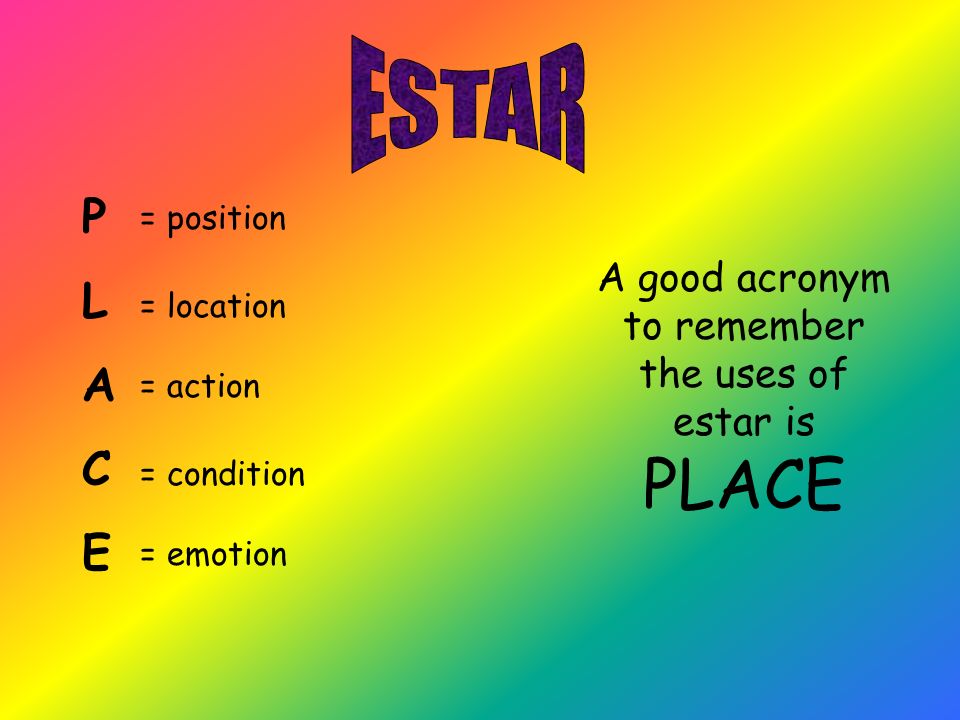 ESTAR

P = position

L = location

A = action

C = condition

E = emotion

A good acronym to remember the uses of estar is PLACE